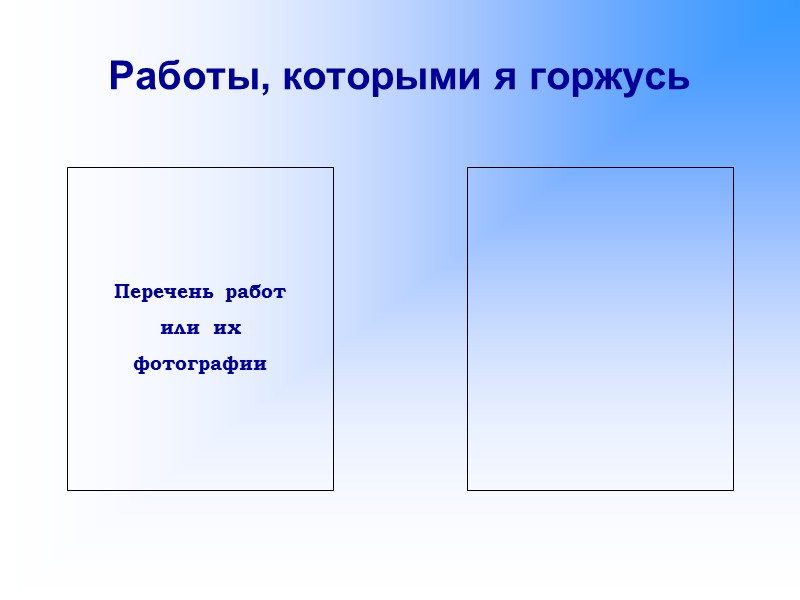 Работы, которыми я горжусь

Перечень работ
или их
фотографии